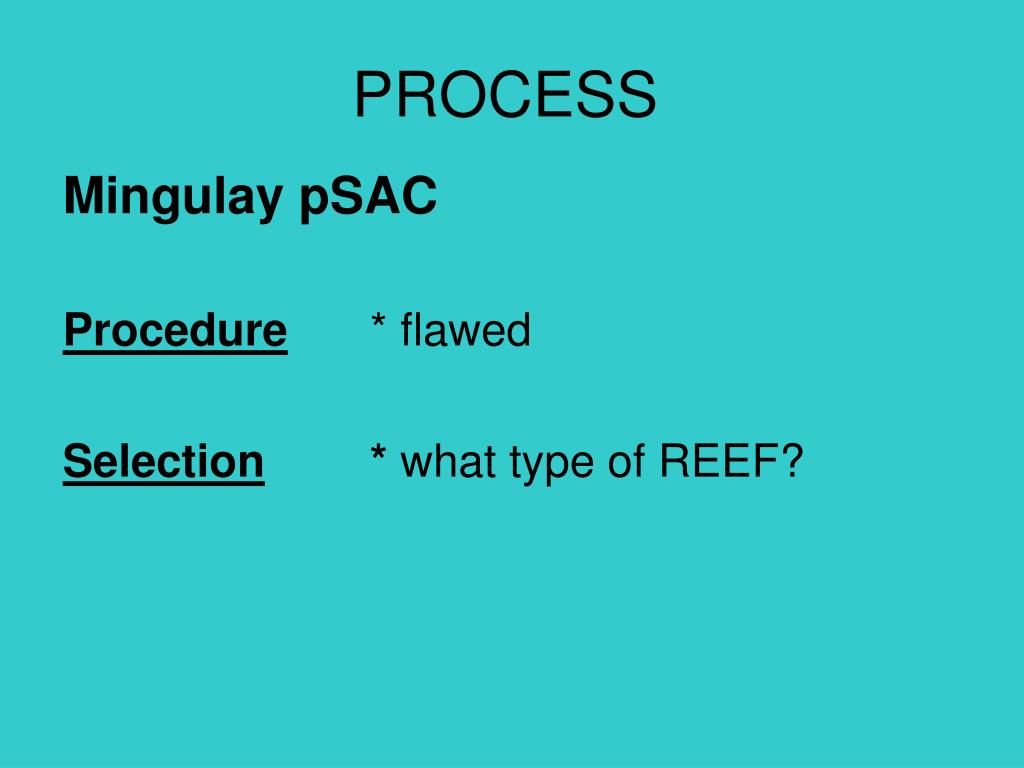 PROCESS

Mingulay pSAC

Procedure * flawed

Selection * what type of REEF?